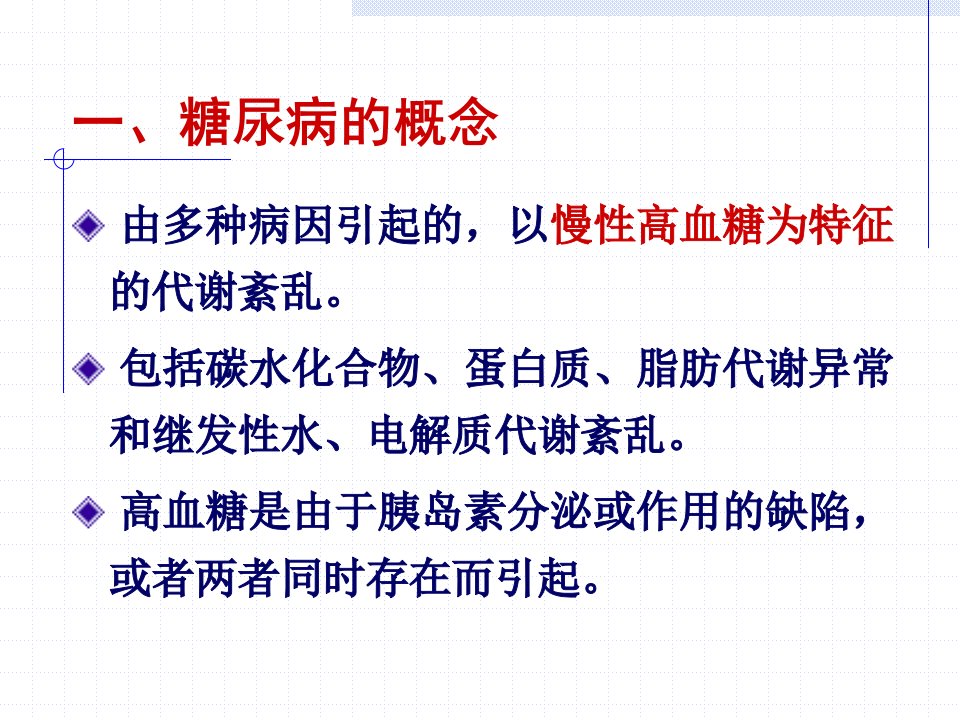 一、糖尿病的概念

由多种病因引起的，以慢性高血糖为特征的代谢紊乱。

包括碳水化合物、蛋白质、脂肪代谢异常和继发性水、电解质代谢紊乱。

高血糖是由于胰岛素分泌或作用的缺陷，或者两者同时存在而引起。